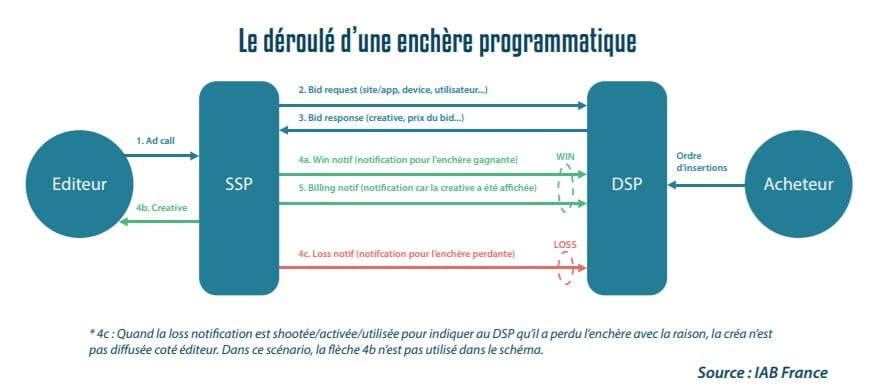 Le déroulé d'une enchère programmatique

Editeur

1. Ad call

4b. Creative

SSP

2. Bid request (site/app, device, utilisateur...)

3. Bid response (creative, prix du bid...)

4a. Win notif (notification pour l'enchère gagnante)

WIN

5. Billing notif (notification car la creative a été affichée)

4c. Loss notif (notifcation pour l'enchère perdante)

LOSS

DSP

Ordre d'insertions

Acheteur

* 4c : Quand la loss notification est shootée/activée/utilisée pour indiquer au DSP qu'il a perdu l'enchère avec la raison, la créa n'est pas diffusée coté éditeur. Dans ce scénario, la flèche 4b n'est pas utilisé dans le schéma.

Source : IAB France